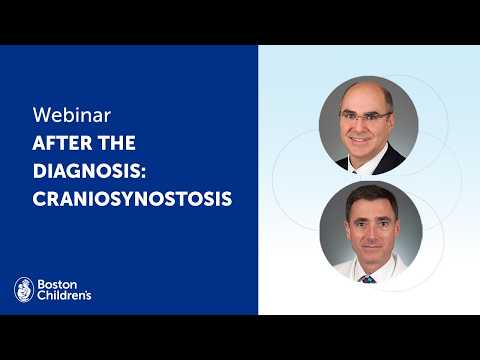 Webinar
AFTER THE DIAGNOSIS: CRANIOSYNOSTOSIS

Boston Children's